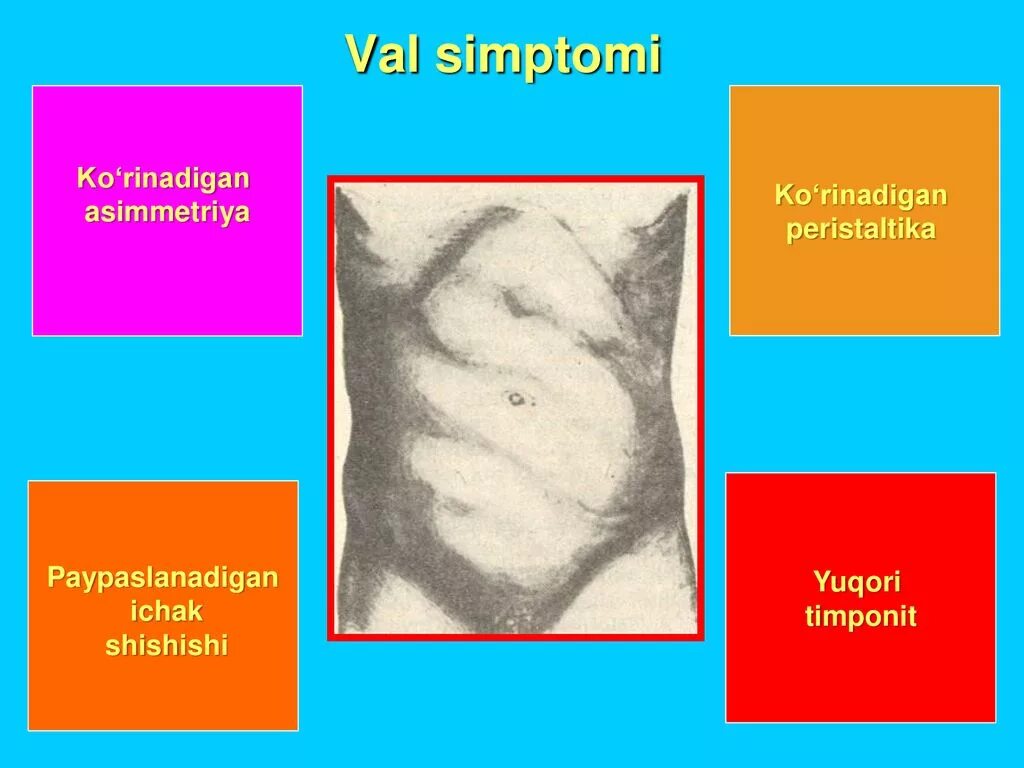 Val simptomi

Ko‘rinadigan asimmetriya

Ko‘rinadigan peristaltika

Paypaslanadigan ichak shishishi

Yuqori timponit